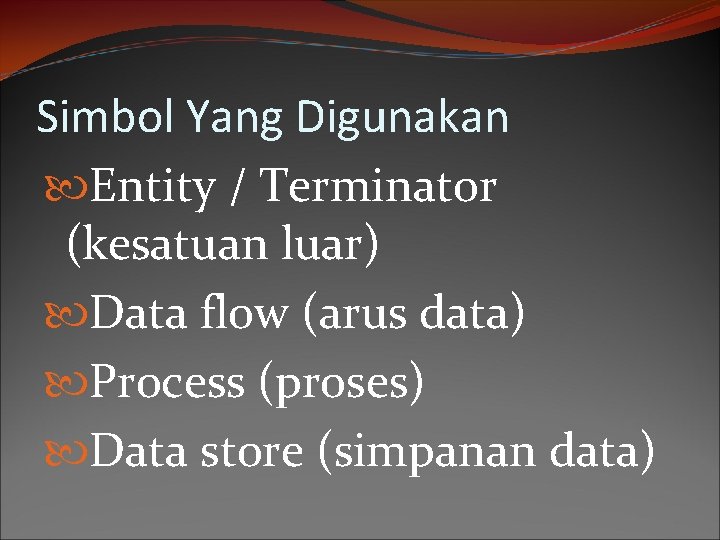 Simbol Yang Digunakan

Entity / Terminator (kesatuan luar)

Data flow (arus data)

Process (proses)

Data store (simpanan data)